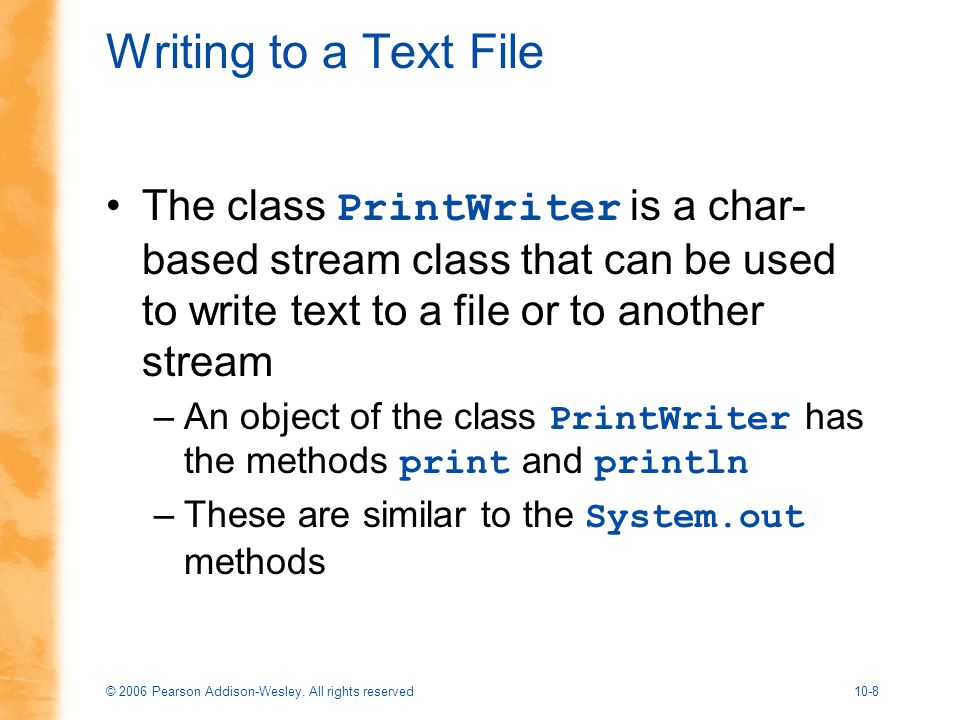 Writing to a Text File

• The class PrintWriter is a char-based stream class that can be used to write text to a file or to another stream

– An object of the class PrintWriter has the methods print and println

– These are similar to the System.out methods

© 2006 Pearson Addison-Wesley. All rights reserved

10-8